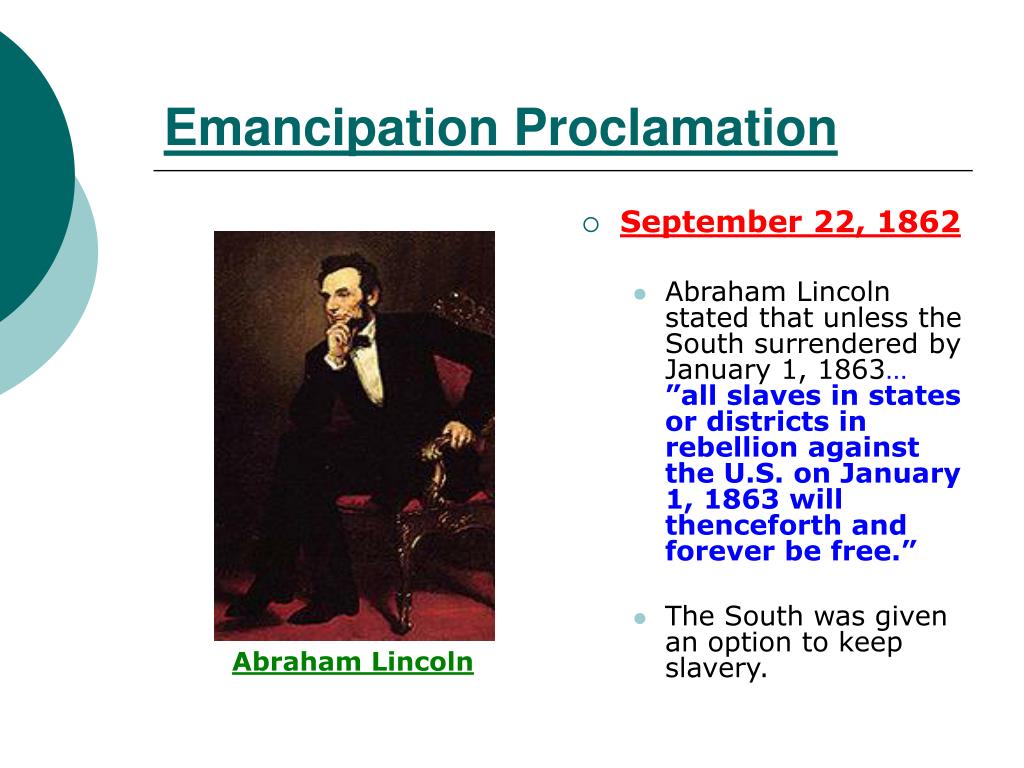 Emancipation Proclamation

Abraham Lincoln

September 22, 1862

Abraham Lincoln stated that unless the South surrendered by January 1, 1863… ”all slaves in states or districts in rebellion against the U.S. on January 1, 1863 will thenceforth and forever be free.”

The South was given an option to keep slavery.